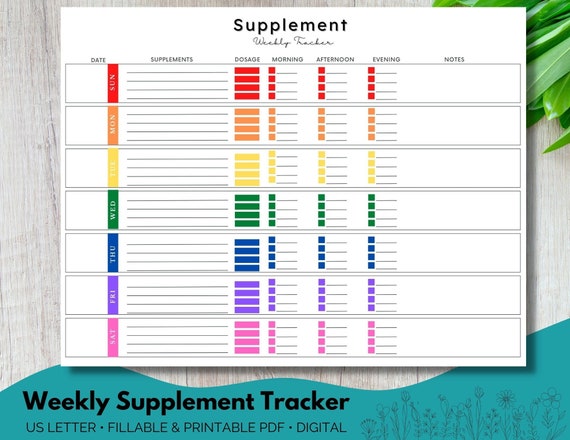 Supplement
Weekly Tracker

| DATE | SUPPLEMENTS | DOSAGE | MORNING | AFTERNOON | EVENING | NOTES |
|---|---|---|---|---|---|---|
| SUN | | | | | | |
| MON | | | | | | |
| TUE | | | | | | |
| WED | | | | | | |
| THU | | | | | | |
| FRI | | | | | | |
| SAT | | | | | | |

Weekly Supplement Tracker
US LETTER • FILLABLE & PRINTABLE PDF • DIGITAL